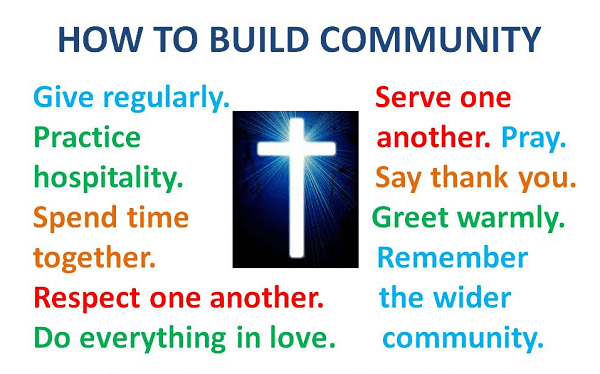 HOW TO BUILD COMMUNITY

Give regularly.
Practice hospitality.
Spend time together.
Respect one another.
Do everything in love.

Serve one another. Pray.
Say thank you.
Greet warmly.
Remember the wider community.